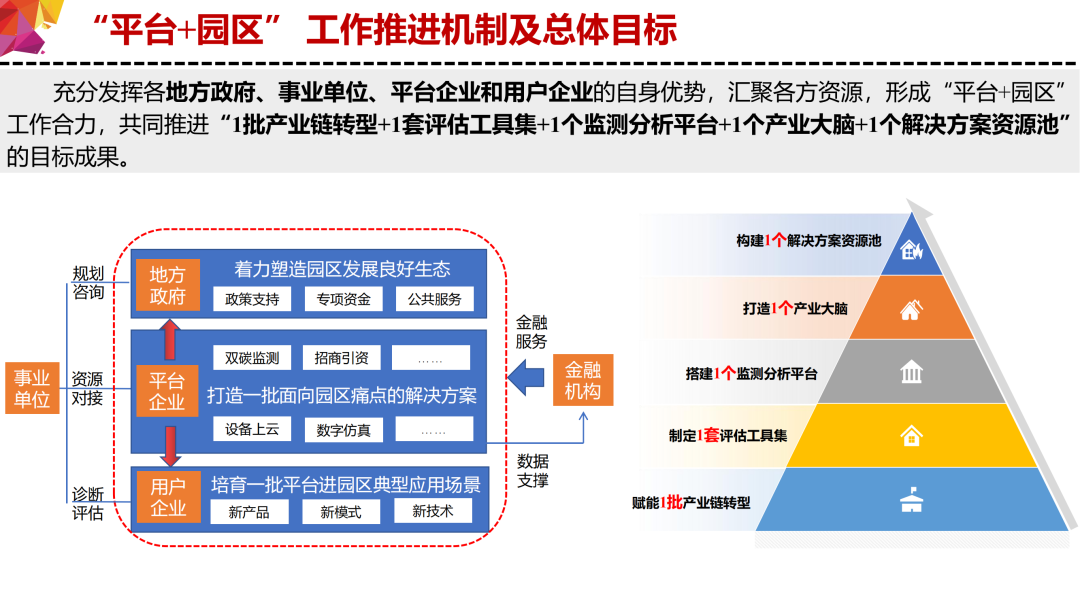 “平台+园区” 工作推进机制及总体目标

充分发挥各地方政府、事业单位、平台企业和用户企业的自身优势，汇聚各方资源，形成“平台+园区”工作合力，共同推进“1批产业链转型+1套评估工具集+1个监测分析平台+1个产业大脑+1个解决方案资源池”的目标成果。

事业单位

规划咨询

资源对接

诊断评估

地方政府

着力塑造园区发展良好生态

政策支持

专项资金

公共服务

平台企业

双碳监测

招商引资

……

打造一批面向园区痛点的解决方案

设备上云

数字仿真

……

用户企业

培育一批平台进园区典型应用场景

新产品

新模式

新技术

金融服务

金融机构

数据支撑

构建1个解决方案资源池

打造1个产业大脑

搭建1个监测分析平台

制定1套评估工具集

赋能1批产业链转型